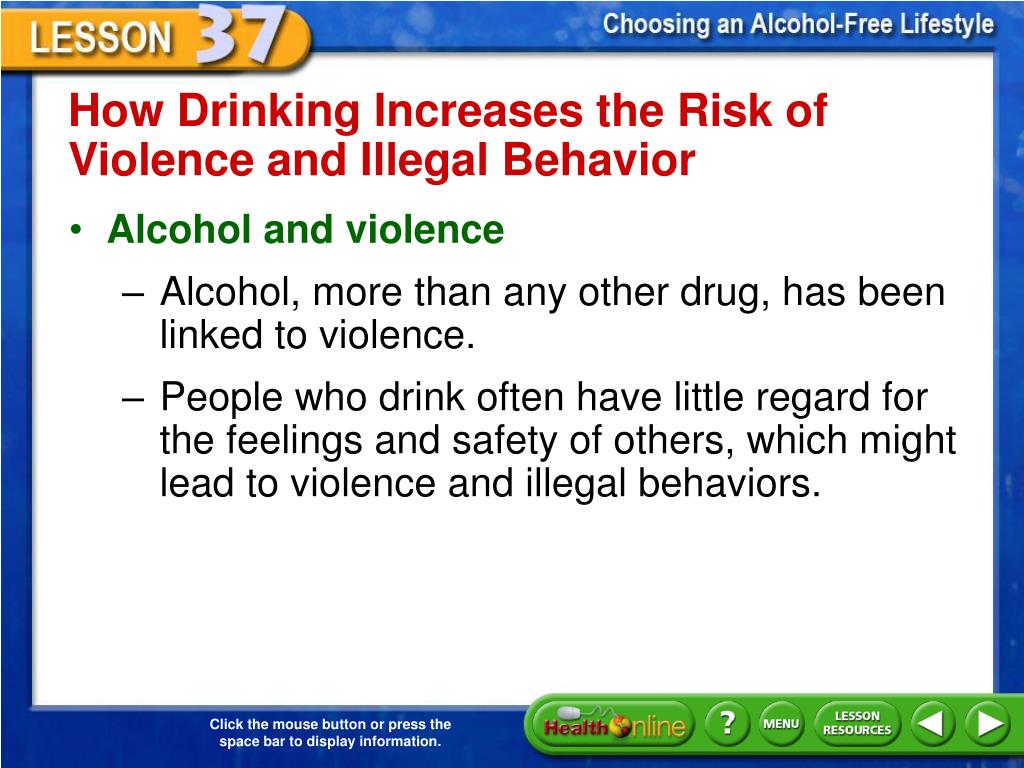 LESSON 37

Choosing an Alcohol-Free Lifestyle

How Drinking Increases the Risk of Violence and Illegal Behavior

• Alcohol and violence

– Alcohol, more than any other drug, has been linked to violence.

– People who drink often have little regard for the feelings and safety of others, which might lead to violence and illegal behaviors.

Click the mouse button or press the space bar to display information.

Health Online

?

MENU

LESSON RESOURCES